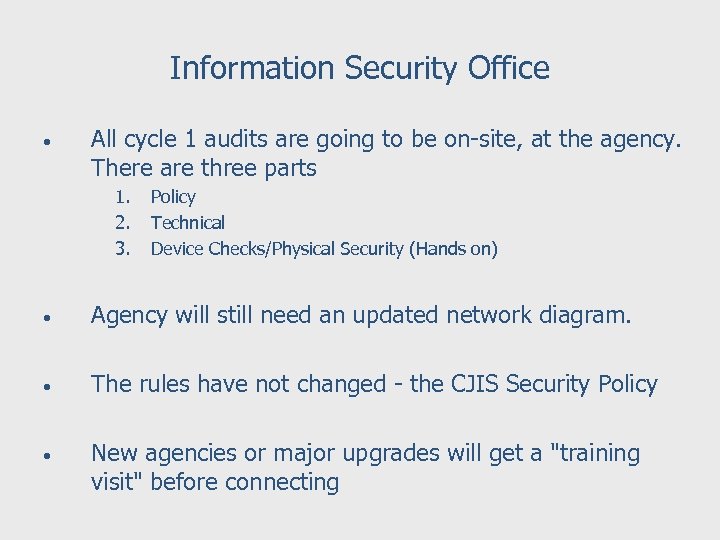 Information Security Office

• All cycle 1 audits are going to be on-site, at the agency. There are three parts
1. Policy
2. Technical
3. Device Checks/Physical Security (Hands on)

• Agency will still need an updated network diagram.

• The rules have not changed - the CJIS Security Policy

• New agencies or major upgrades will get a "training visit" before connecting